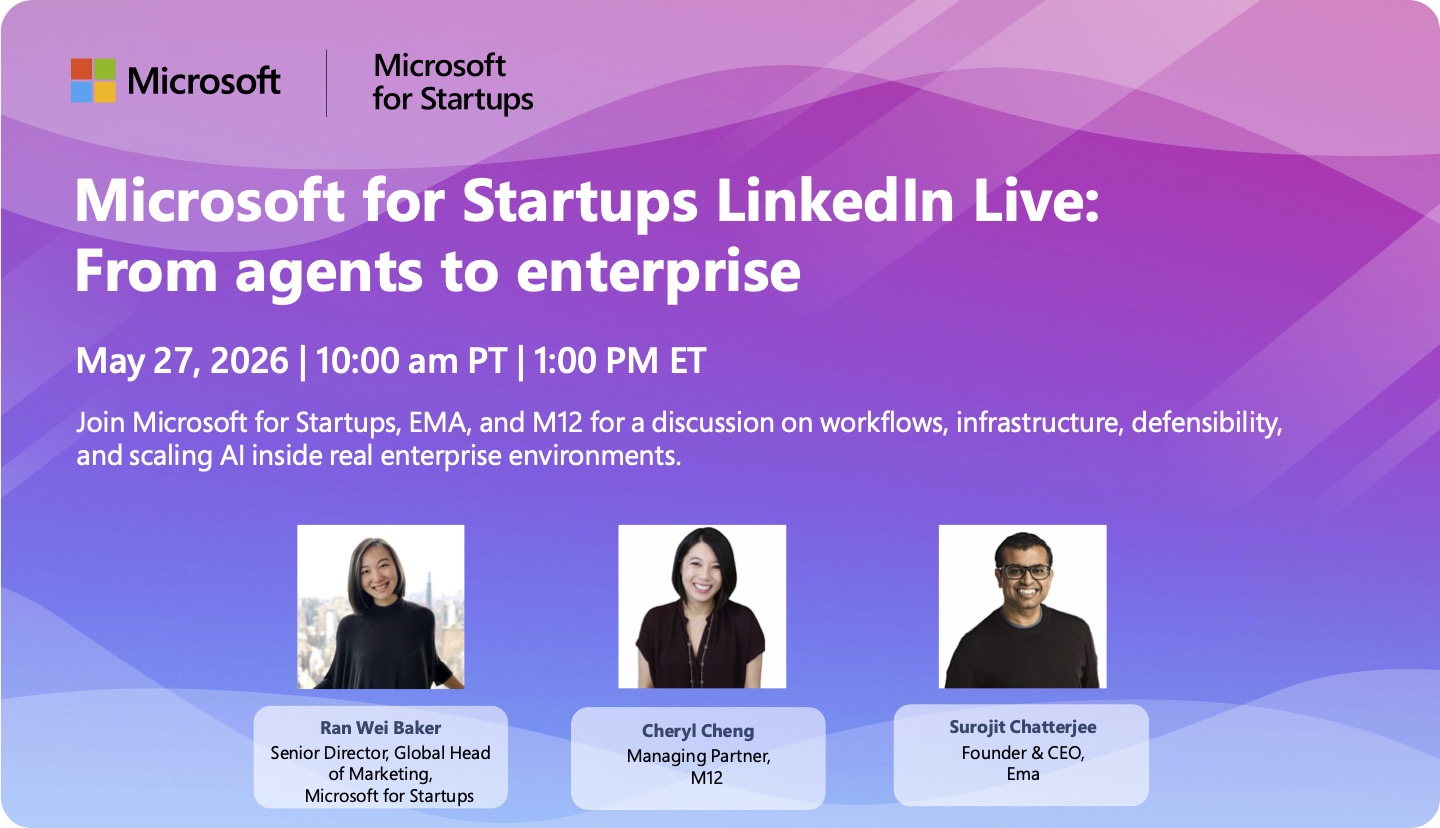 Microsoft

Microsoft for Startups

Microsoft for Startups LinkedIn Live: From agents to enterprise

May 27, 2026 | 10:00 am PT | 1:00 PM ET

Join Microsoft for Startups, EMA, and M12 for a discussion on workflows, infrastructure, defensibility, and scaling AI inside real enterprise environments.

Ran Wei Baker
Senior Director, Global Head of Marketing, Microsoft for Startups

Cheryl Cheng
Managing Partner, M12

Surojit Chatterjee
Founder & CEO, Ema